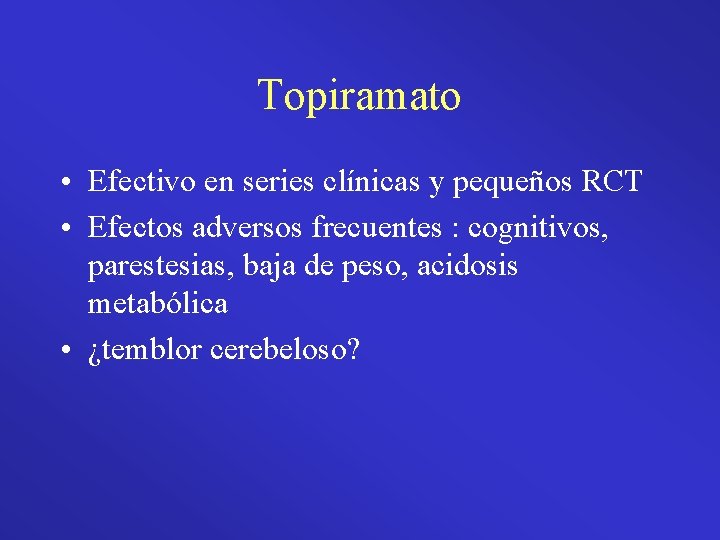 Topiramato

• Efectivo en series clínicas y pequeños RCT
• Efectos adversos frecuentes : cognitivos, parestesias, baja de peso, acidosis metabólica
• ¿temblor cerebeloso?